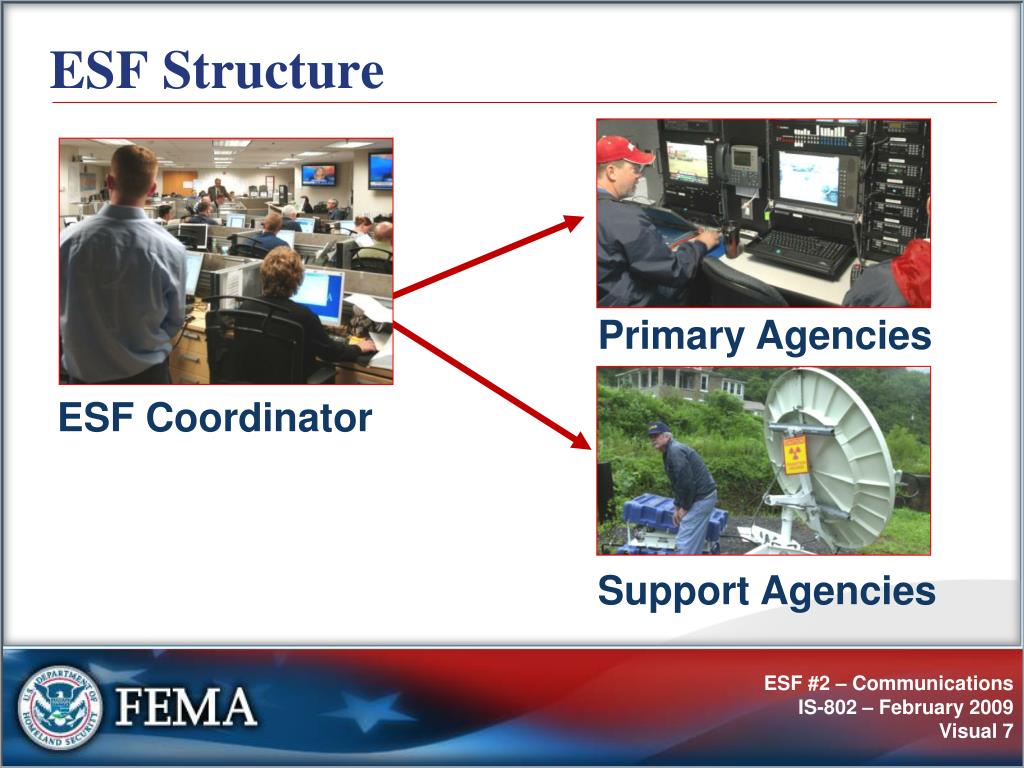 ESF Structure

ESF Coordinator

Primary Agencies

Support Agencies

U.S. DEPARTMENT OF HOMELAND SECURITY

FEMA

ESF #2 – Communications
IS-802 – February 2009
Visual 7